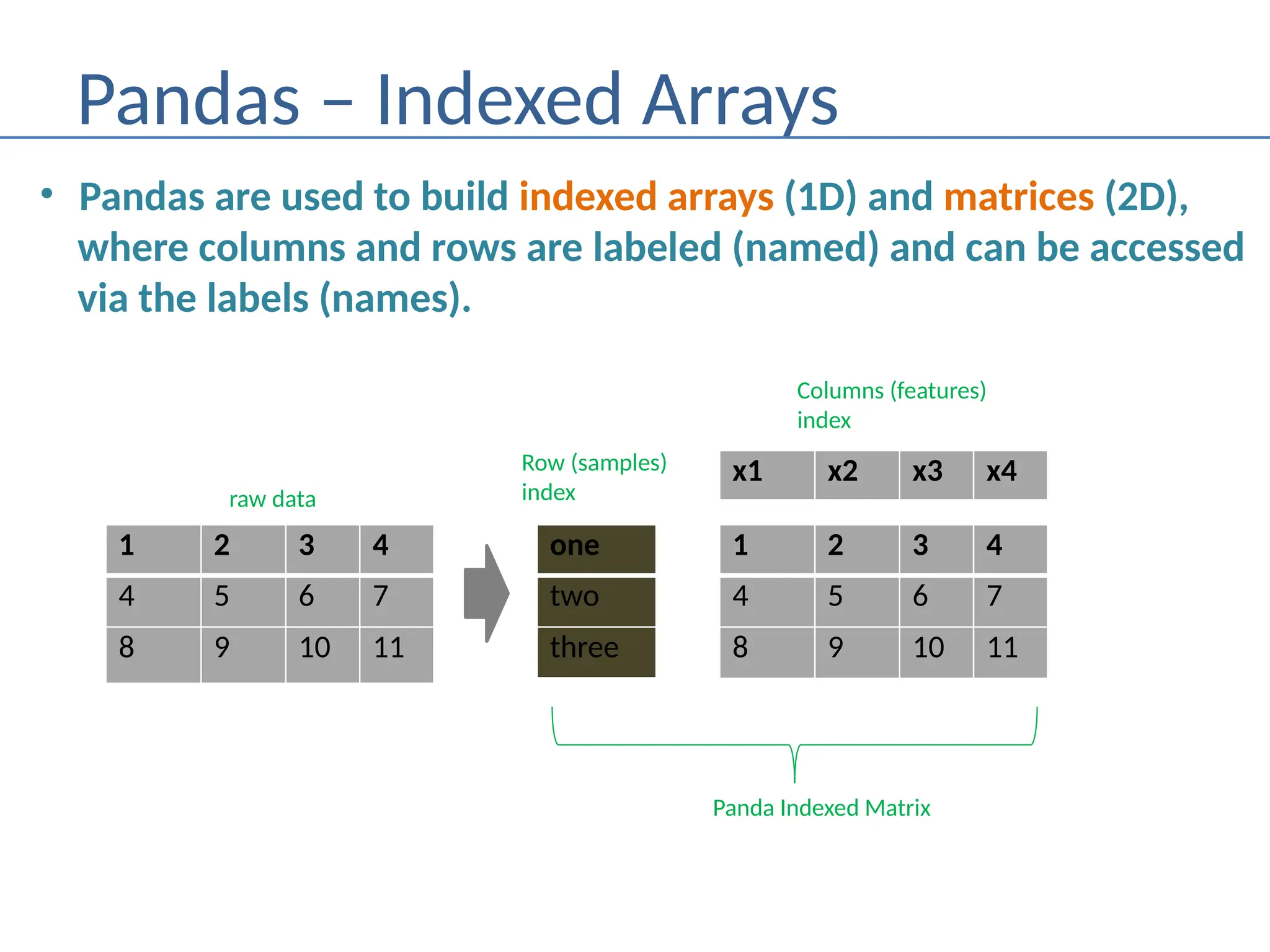 Pandas – Indexed Arrays

• Pandas are used to build indexed arrays (1D) and matrices (2D), where columns and rows are labeled (named) and can be accessed via the labels (names).

raw data

| 1 | 2 | 3 | 4 |
|---|---|---|---|
| 4 | 5 | 6 | 7 |
| 8 | 9 | 10 | 11 |

Row (samples) index

| one |
|---|
| two |
| three |

Columns (features) index

| x1 | x2 | x3 | x4 |
|---|---|---|---|

| 1 | 2 | 3 | 4 |
|---|---|---|---|
| 4 | 5 | 6 | 7 |
| 8 | 9 | 10 | 11 |

Panda Indexed Matrix